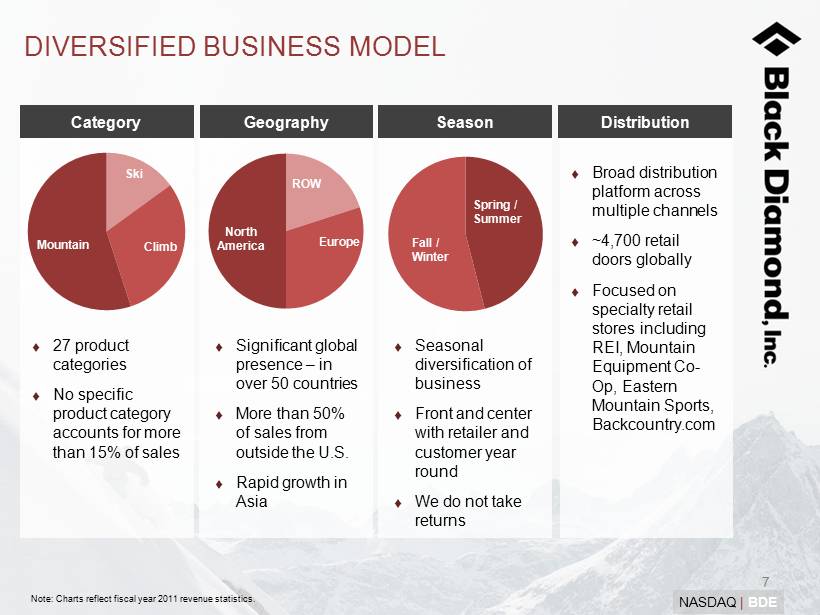 DIVERSIFIED BUSINESS MODEL

Black Diamond, Inc.

Category

Ski
Mountain
Climb

♦ 27 product categories
♦ No specific product category accounts for more than 15% of sales

Geography

ROW
North America
Europe

♦ Significant global presence – in over 50 countries
♦ More than 50% of sales from outside the U.S.
♦ Rapid growth in Asia

Season

Spring / Summer
Fall / Winter

♦ Seasonal diversification of business
♦ Front and center with retailer and customer year round
♦ We do not take returns

Distribution

♦ Broad distribution platform across multiple channels
♦ ~4,700 retail doors globally
♦ Focused on specialty retail stores including REI, Mountain Equipment Co-Op, Eastern Mountain Sports, Backcountry.com

Note: Charts reflect fiscal year 2011 revenue statistics.

7

NASDAQ | BDE